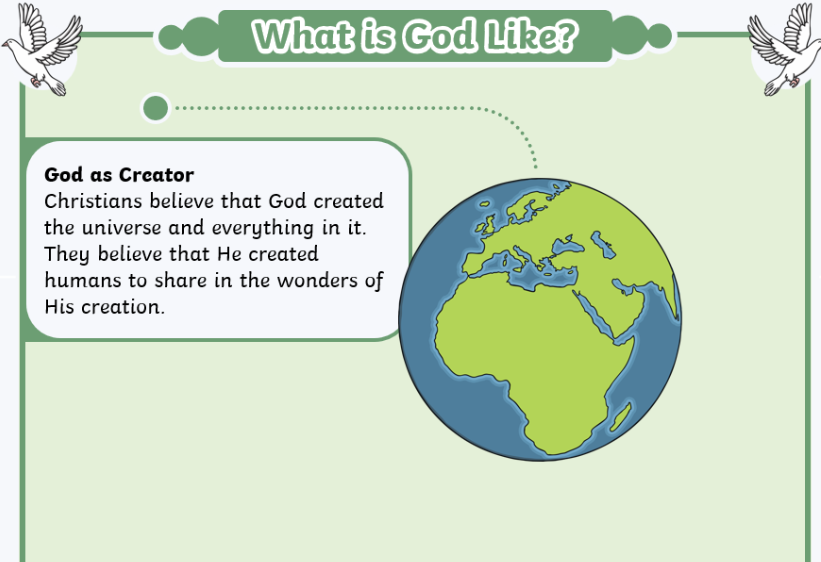 What is God Like?

God as Creator
Christians believe that God created the universe and everything in it. They believe that He created humans to share in the wonders of His creation.